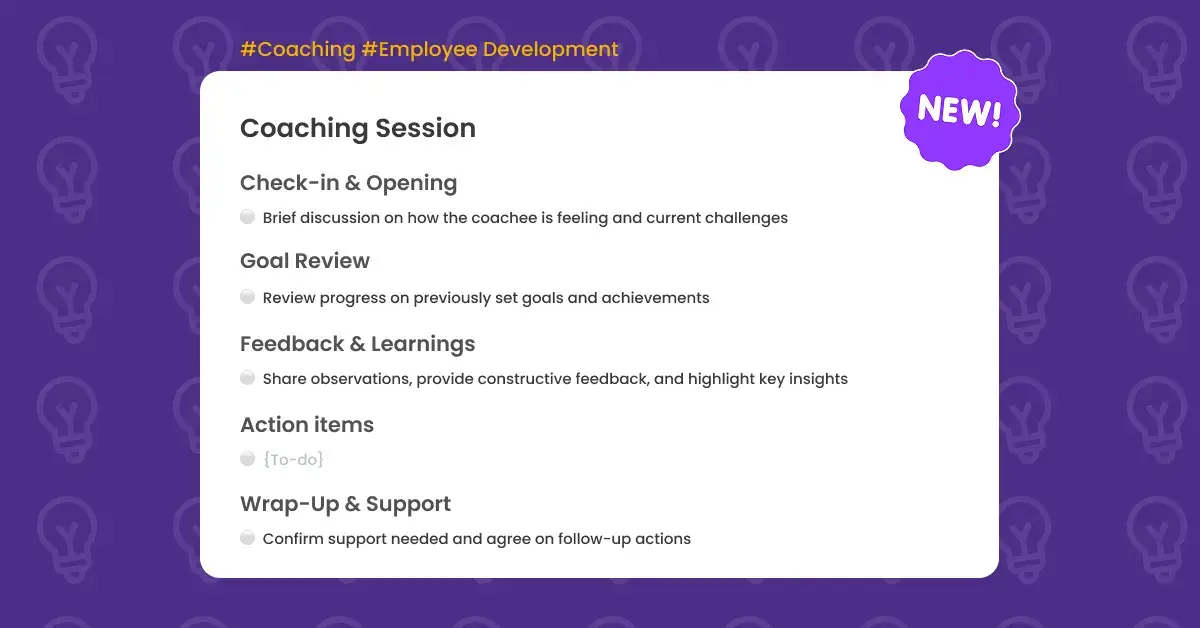 #Coaching #Employee Development

NEW!

Coaching Session

Check-in & Opening

Brief discussion on how the coachee is feeling and current challenges

Goal Review

Review progress on previously set goals and achievements

Feedback & Learnings

Share observations, provide constructive feedback, and highlight key insights

Action items

{To-do}

Wrap-Up & Support

Confirm support needed and agree on follow-up actions